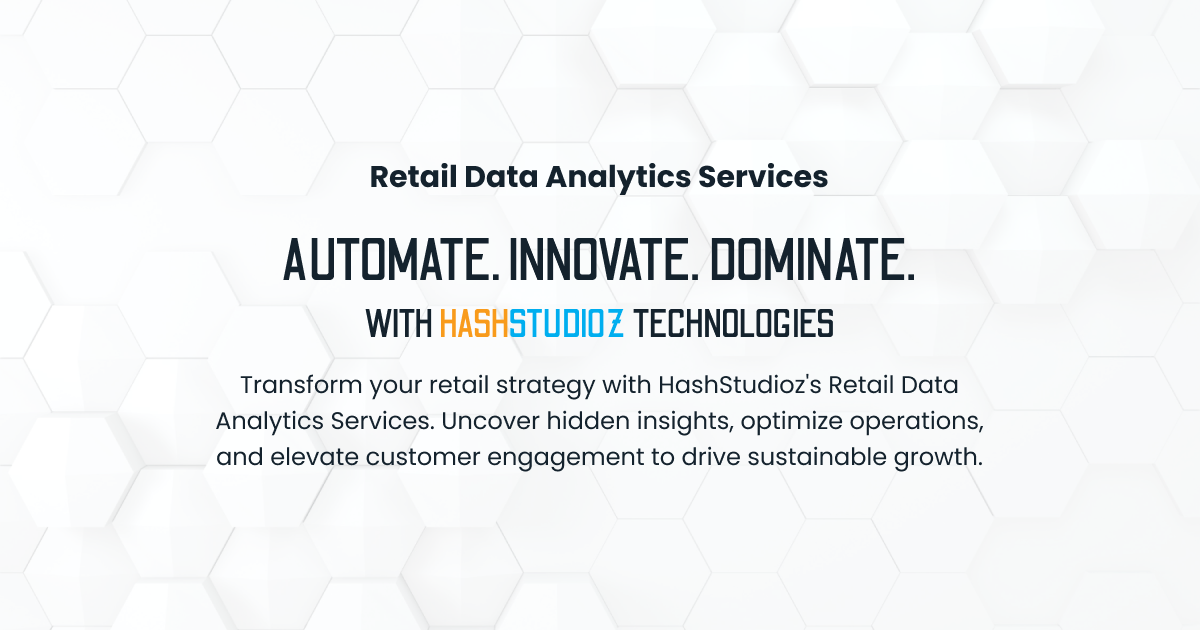 Retail Data Analytics Services

AUTOMATE. INNOVATE. DOMINATE.

WITH HASHSTUDIOZ TECHNOLOGIES

Transform your retail strategy with HashStudioz's Retail Data Analytics Services. Uncover hidden insights, optimize operations, and elevate customer engagement to drive sustainable growth.